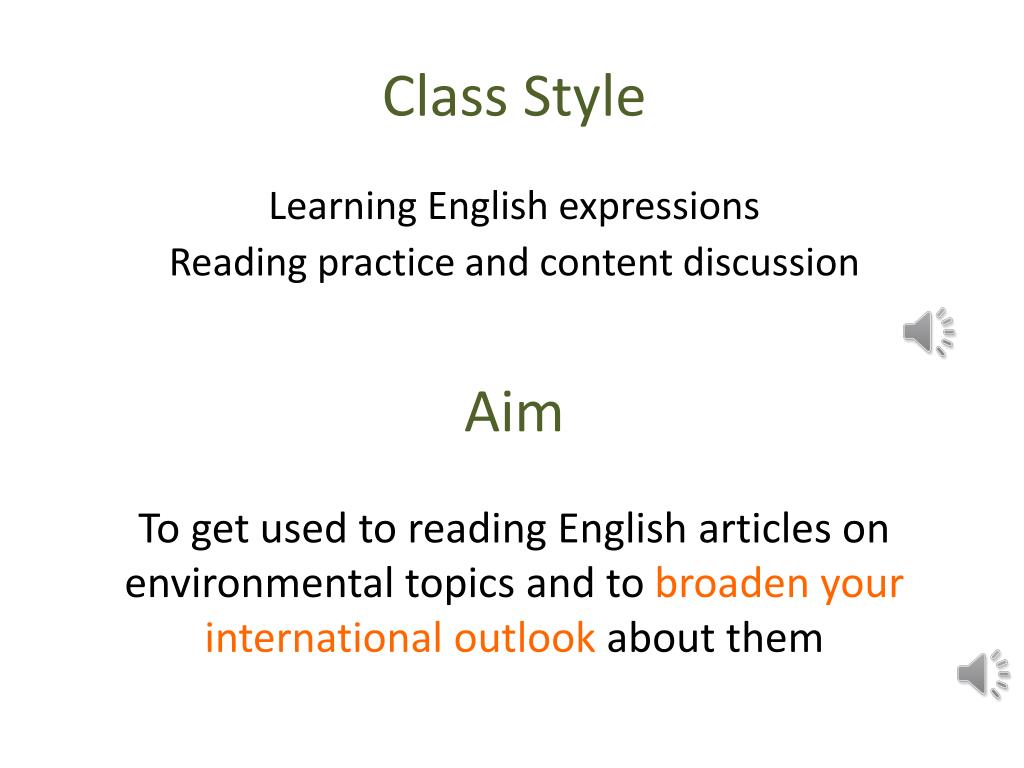 Class Style

Learning English expressions
Reading practice and content discussion

Aim

To get used to reading English articles on environmental topics and to broaden your international outlook about them